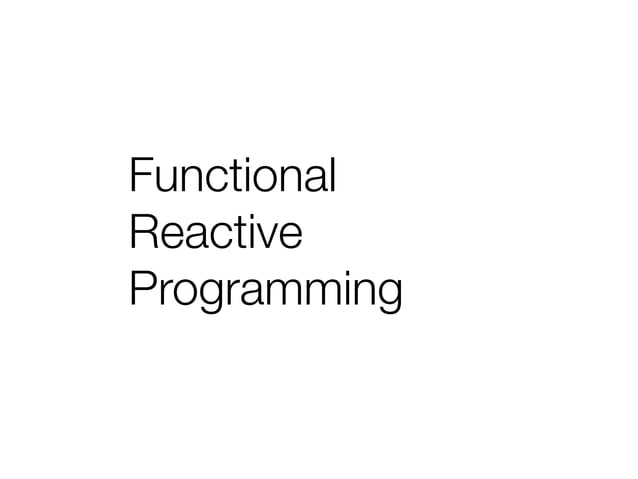 Functional
Reactive
Programming